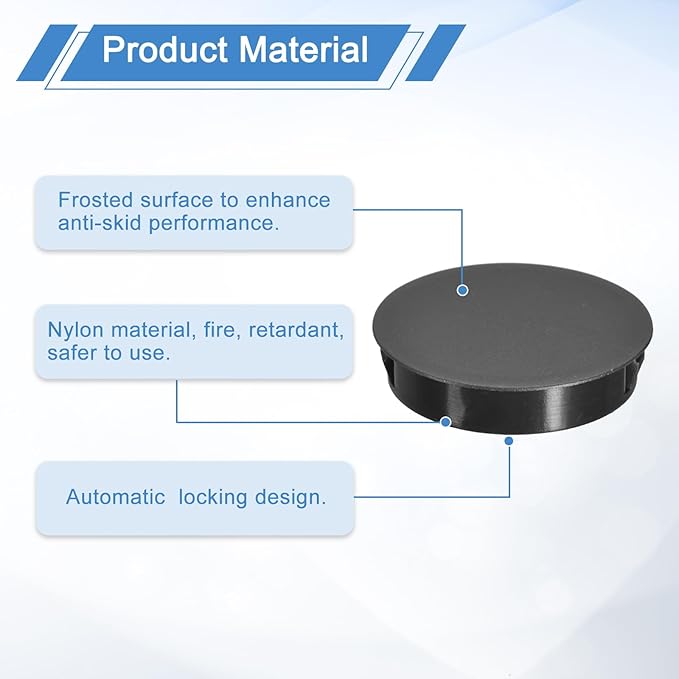 Product Material

Frosted surface to enhance anti-skid performance.

Nylon material, fire, retardant, safer to use.

Automatic  locking design.